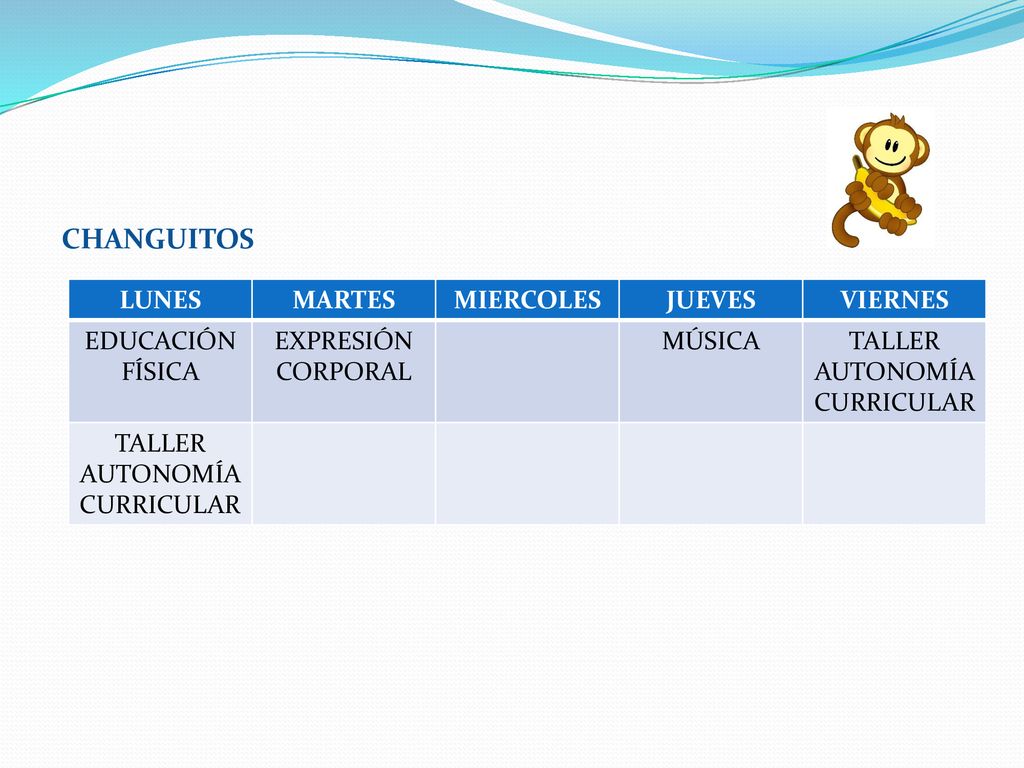 CHANGUITOS

| LUNES | MARTES | MIERCOLES | JUEVES | VIERNES |
|---|---|---|---|---|
| EDUCACIÓN FÍSICA | EXPRESIÓN CORPORAL | | MÚSICA | TALLER AUTONOMÍA CURRICULAR |
| TALLER AUTONOMÍA CURRICULAR | | | | |